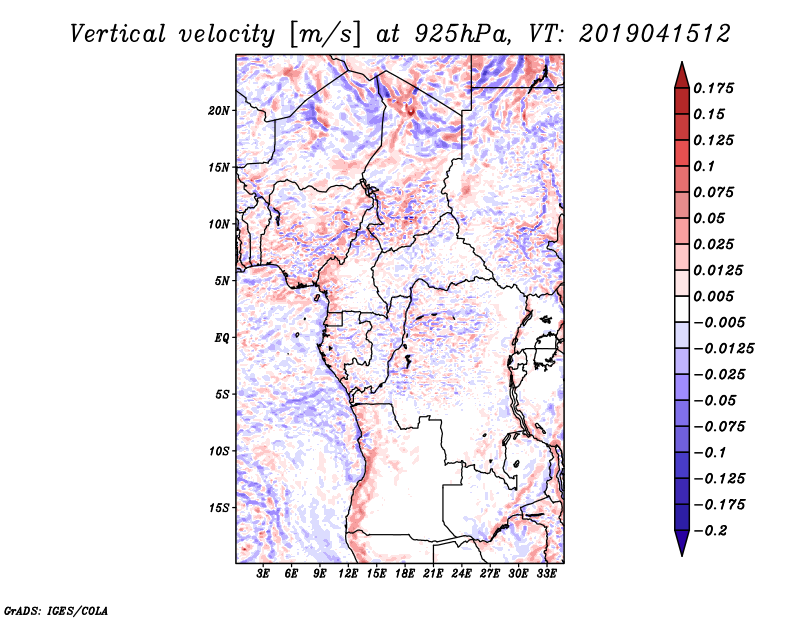 Vertical velocity [m/s] at 925hPa, VT: 2019041512

20N
15N
10N
5N
EQ
5S
10S
15S

3E 6E 9E 12E 15E 18E 21E 24E 27E 30E 33E

0.175
0.15
0.125
0.1
0.075
0.05
0.025
0.0125
0.005
−0.005
−0.0125
−0.025
−0.05
−0.075
−0.1
−0.125
−0.175
−0.2

GrADS: IGES/COLA